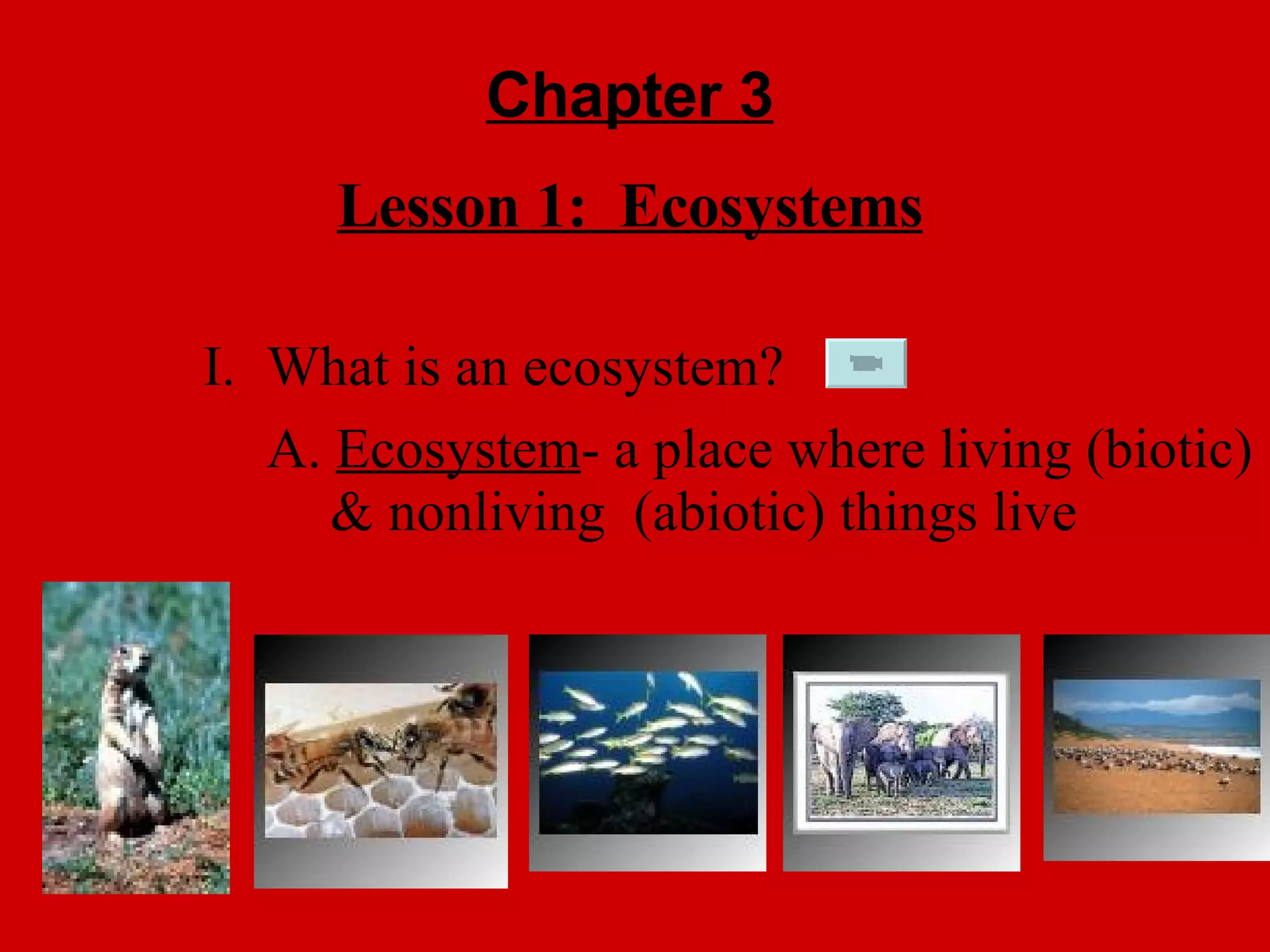 Chapter 3

Lesson 1: Ecosystems

I. What is an ecosystem?

A. Ecosystem- a place where living (biotic) & nonliving (abiotic) things live